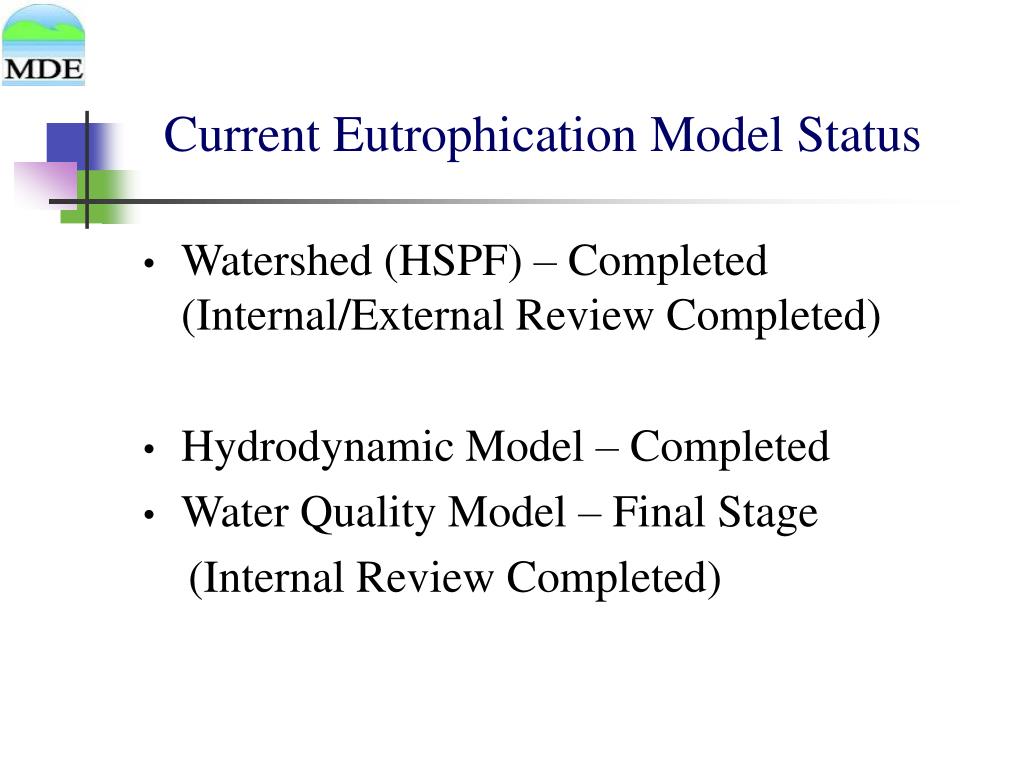 MDE

Current Eutrophication Model Status

• Watershed (HSPF) – Completed (Internal/External Review Completed)

• Hydrodynamic Model – Completed
• Water Quality Model – Final Stage
(Internal Review Completed)